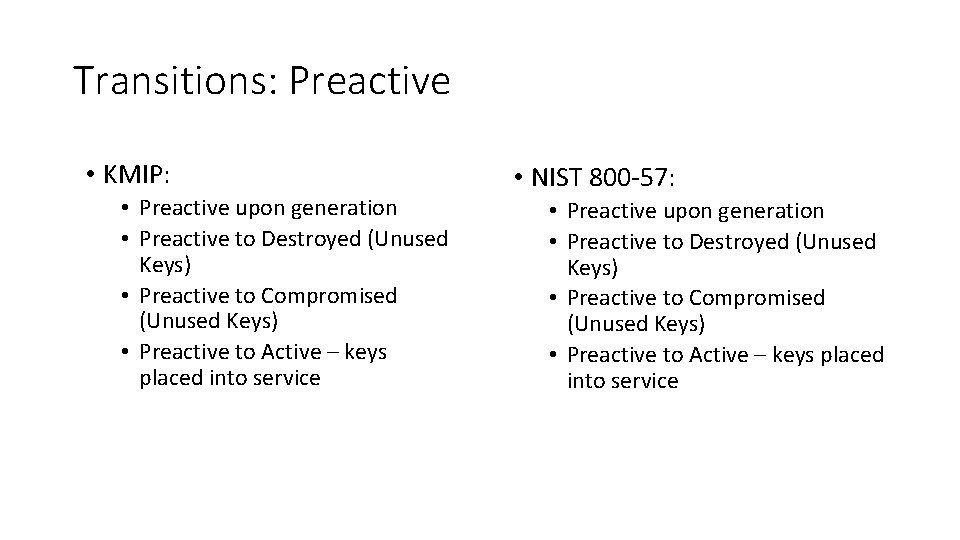 Transitions: Preactive

• KMIP:
  • Preactive upon generation
  • Preactive to Destroyed (Unused Keys)
  • Preactive to Compromised (Unused Keys)
  • Preactive to Active – keys placed into service

• NIST 800-57:
  • Preactive upon generation
  • Preactive to Destroyed (Unused Keys)
  • Preactive to Compromised (Unused Keys)
  • Preactive to Active – keys placed into service